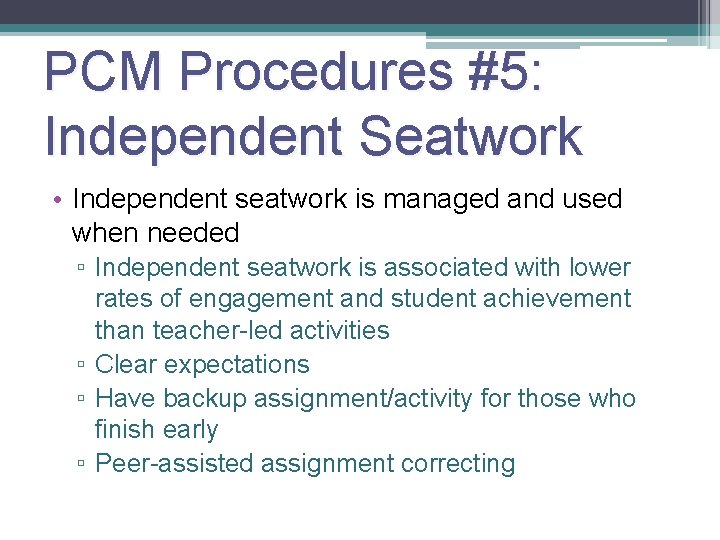 PCM Procedures #5: Independent Seatwork

• Independent seatwork is managed and used when needed
▫ Independent seatwork is associated with lower rates of engagement and student achievement than teacher-led activities
▫ Clear expectations
▫ Have backup assignment/activity for those who finish early
▫ Peer-assisted assignment correcting